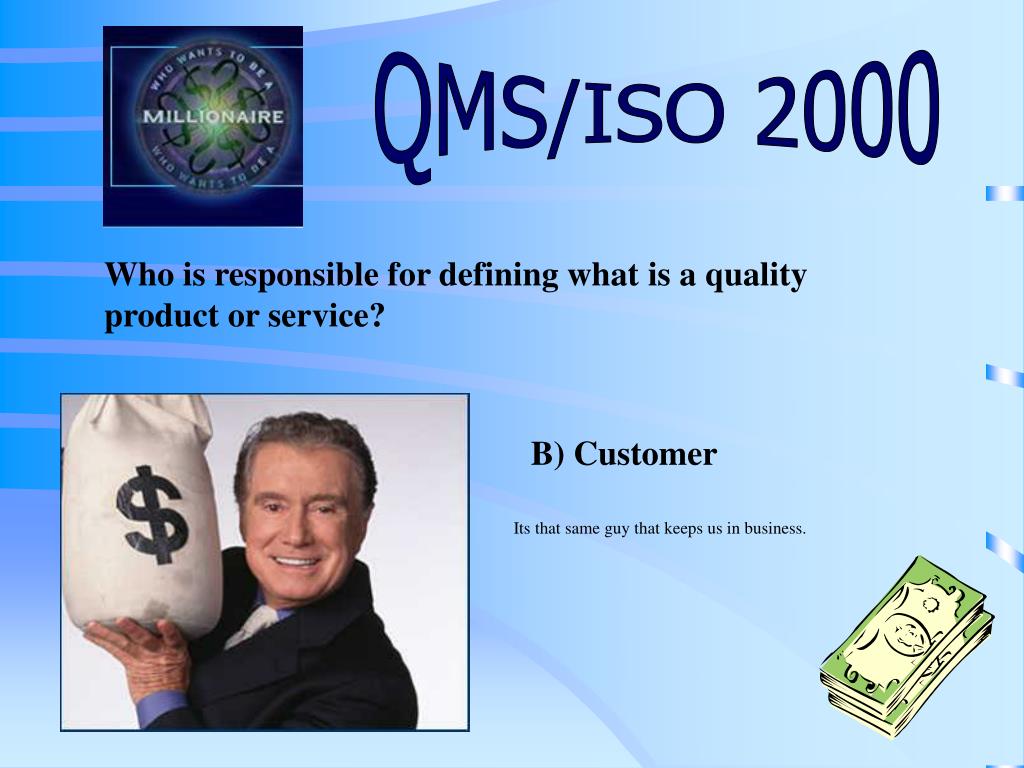 WHO WANTS TO BE A
MILLIONAIRE
WHO WANTS TO BE A

QMS/ISO 2000

Who is responsible for defining what is a quality product or service?

$

B) Customer

Its that same guy that keeps us in business.